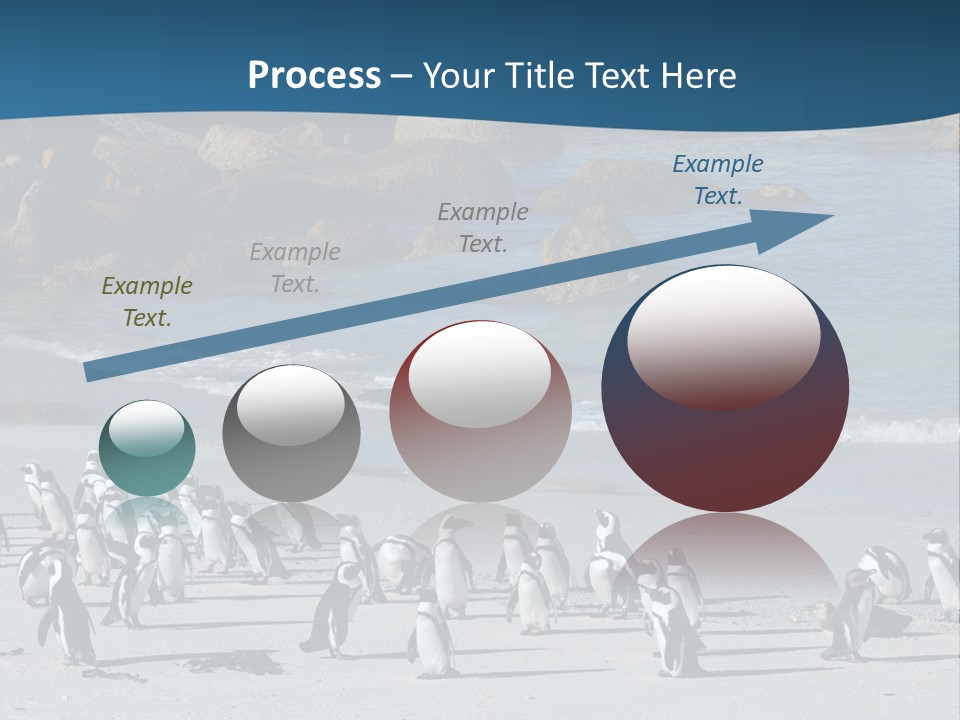 Process – Your Title Text Here

Example Text.

Example Text.

Example Text.

Example Text.